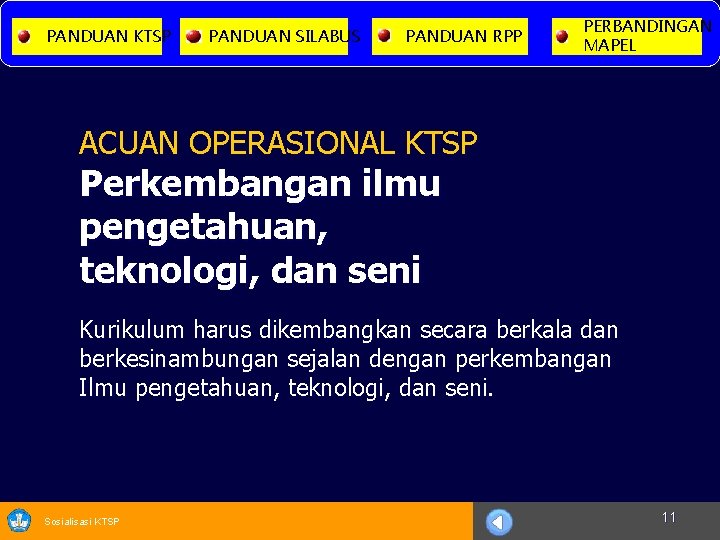 PANDUAN KTSP
PANDUAN SILABUS
PANDUAN RPP
PERBANDINGAN MAPEL

ACUAN OPERASIONAL KTSP
Perkembangan ilmu pengetahuan, teknologi, dan seni

Kurikulum harus dikembangkan secara berkala dan berkesinambungan sejalan dengan perkembangan Ilmu pengetahuan, teknologi, dan seni.

Sosialisasi KTSP
11